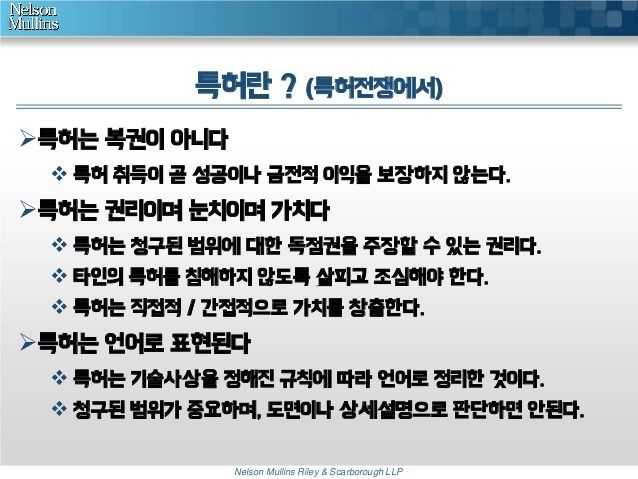 Nelson Mullins

특허란 ? (특허전쟁에서)

➢특허는 복권이 아니다

❖ 특허 취득이 곧 성공이나 금전적 이익을 보장하지 않는다.

➢특허는 권리이며 눈치이며 가치다

❖ 특허는 청구된 범위에 대한 독점권을 주장할 수 있는 권리다.

❖ 타인의 특허를 침해하지 않도록 살피고 조심해야 한다.

❖ 특허는 직접적 / 간접적으로 가치를 창출한다.

➢특허는 언어로 표현된다

❖ 특허는 기술사상을 정해진 규칙에 따라 언어로 정리한 것이다.

❖ 청구된 범위가 중요하며, 도면이나 상세설명으로 판단하면 안된다.

Nelson Mullins Riley & Scarborough LLP